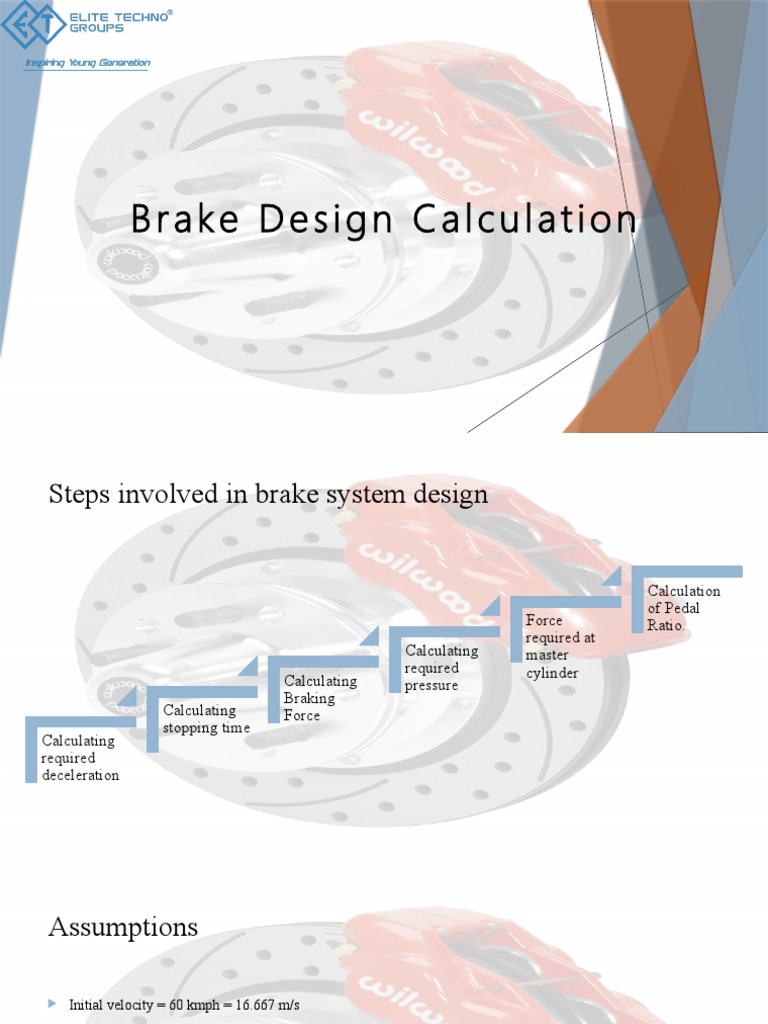 ELITE TECHNO® GROUPS

Inspiring Young Generation

wilwood

Brake Design Calculation

Steps involved in brake system design

wilwood

Calculating required deceleration

Calculating stopping time

Calculating Braking Force

Calculating required pressure

Force required at master cylinder

Calculation of Pedal Ratio.

Assumptions

Initial velocity = 60 kmph = 16.667 m/s